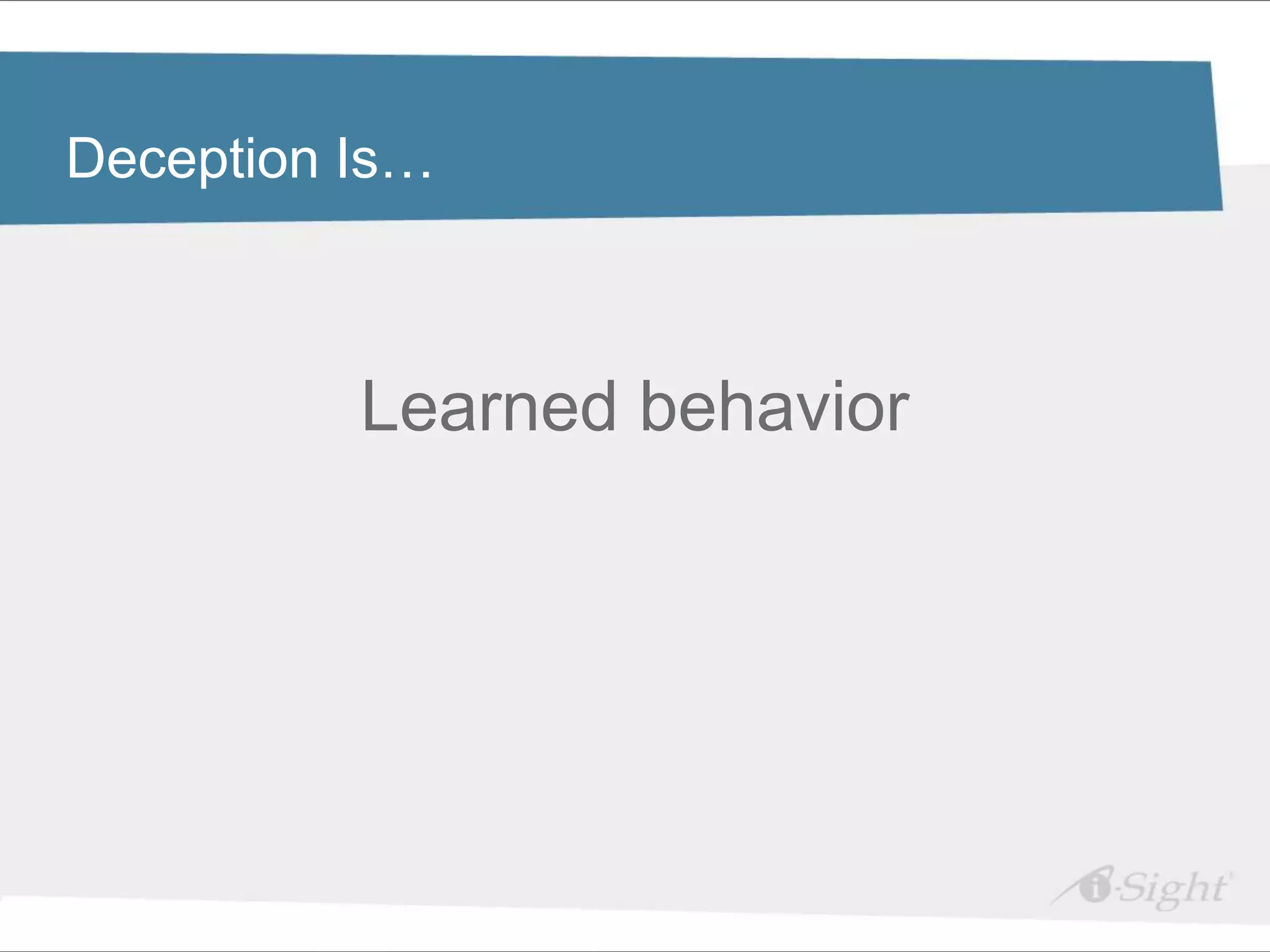 Deception Is…

Learned behavior

i-Sight